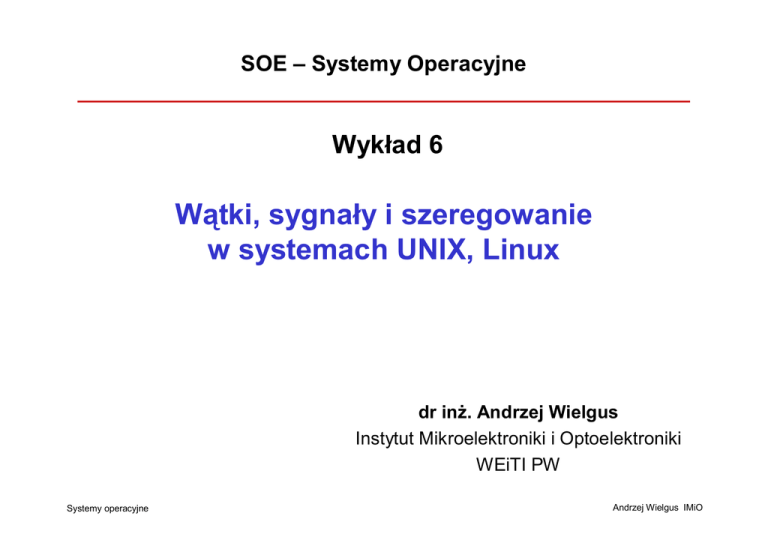 SOE – Systemy Operacyjne

Wykład 6

Wątki, sygnały i szeregowanie w systemach UNIX, Linux

dr inż. Andrzej Wielgus
Instytut Mikroelektroniki i Optoelektroniki
WEiTI PW

Systemy operacyjne

Andrzej Wielgus IMiO